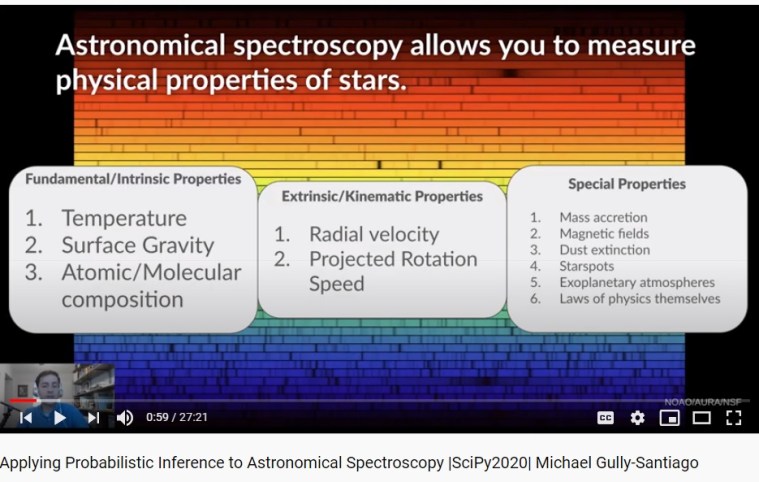 Astronomical spectroscopy allows you to measure physical properties of stars.

Fundamental/Intrinsic Properties

1. Temperature
2. Surface Gravity
3. Atomic/Molecular composition

Extrinsic/Kinematic Properties

1. Radial velocity
2. Projected Rotation Speed

Special Properties

1. Mass accretion
2. Magnetic fields
3. Dust extinction
4. Starspots
5. Exoplanetary atmospheres
6. Laws of physics themselves

NOAO/AURA/NSF

0:59 / 27:21

CC

Applying Probabilistic Inference to Astronomical Spectroscopy |SciPy2020| Michael Gully-Santiago